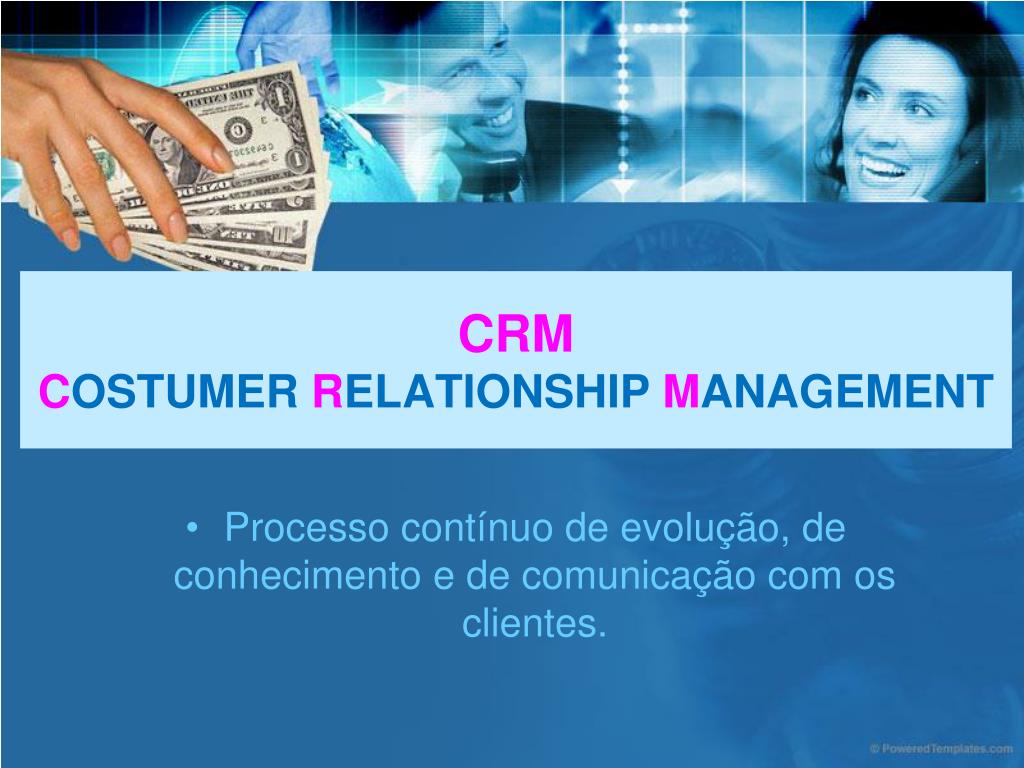 CRM
COSTUMER RELATIONSHIP MANAGEMENT

• Processo contínuo de evolução, de conhecimento e de comunicação com os clientes.

© PoweredTemplates.com